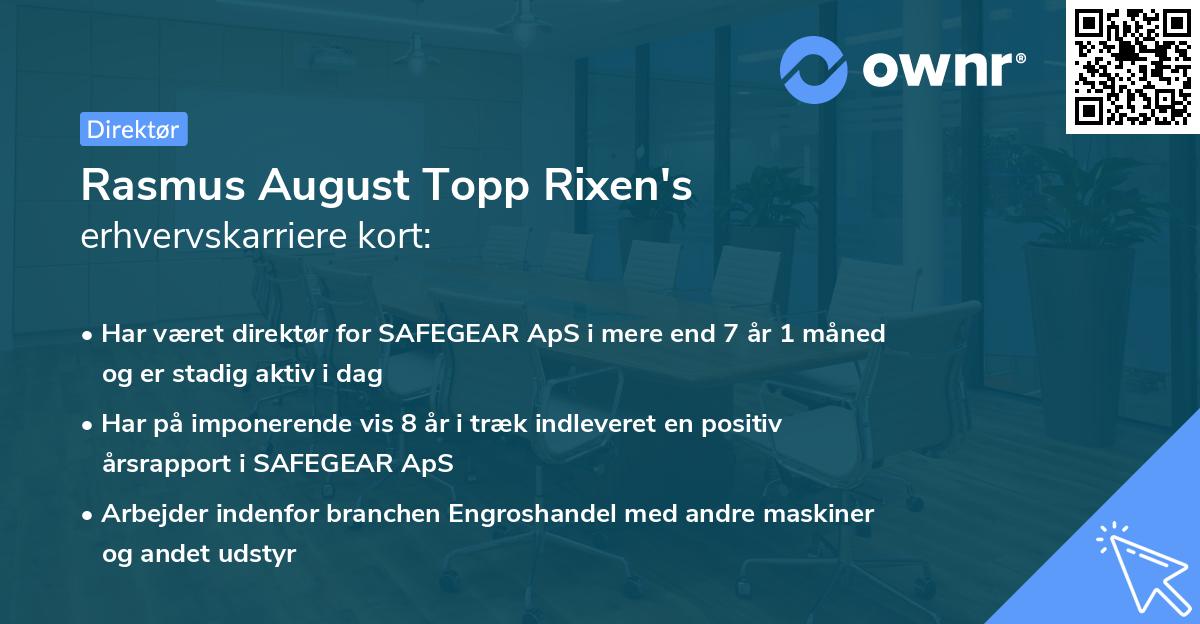 ownr®

Direktør

Rasmus August Topp Rixen's
erhvervskarriere kort:

• Har været direktør for SAFEGEAR ApS i mere end 7 år 1 måned og er stadig aktiv i dag

• Har på imponerende vis 8 år i træk indleveret en positiv årsrapport i SAFEGEAR ApS

• Arbejder indenfor branchen Engroshandel med andre maskiner og andet udstyr